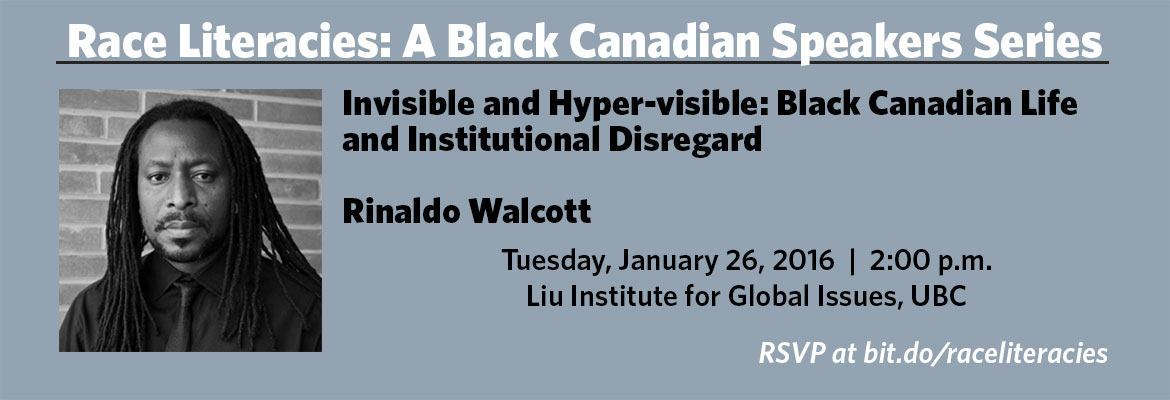 Race Literacies: A Black Canadian Speakers Series

Invisible and Hyper-visible: Black Canadian Life and Institutional Disregard

Rinaldo Walcott

Tuesday, January 26, 2016 | 2:00 p.m.
Liu Institute for Global Issues, UBC

RSVP at bit.do/raceliteracies